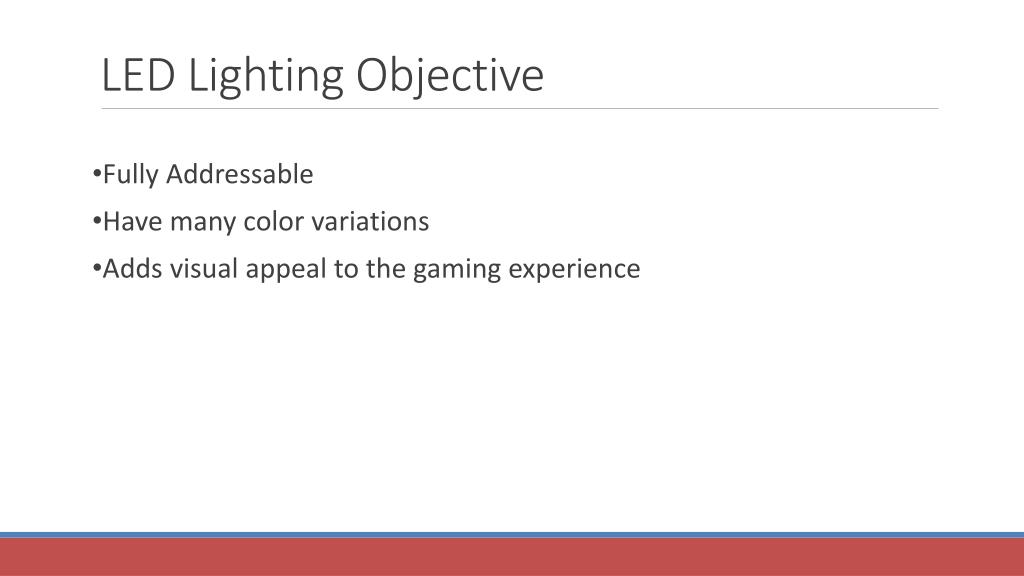 LED Lighting Objective

•Fully Addressable

•Have many color variations

•Adds visual appeal to the gaming experience